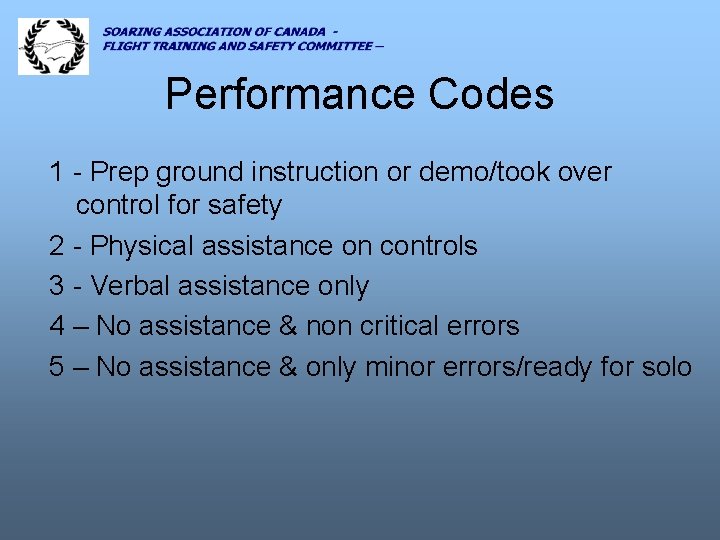 SOARING ASSOCIATION OF CANADA -
FLIGHT TRAINING AND SAFETY COMMITTEE –

Performance Codes

1 - Prep ground instruction or demo/took over control for safety

2 - Physical assistance on controls

3 - Verbal assistance only

4 – No assistance & non critical errors

5 – No assistance & only minor errors/ready for solo